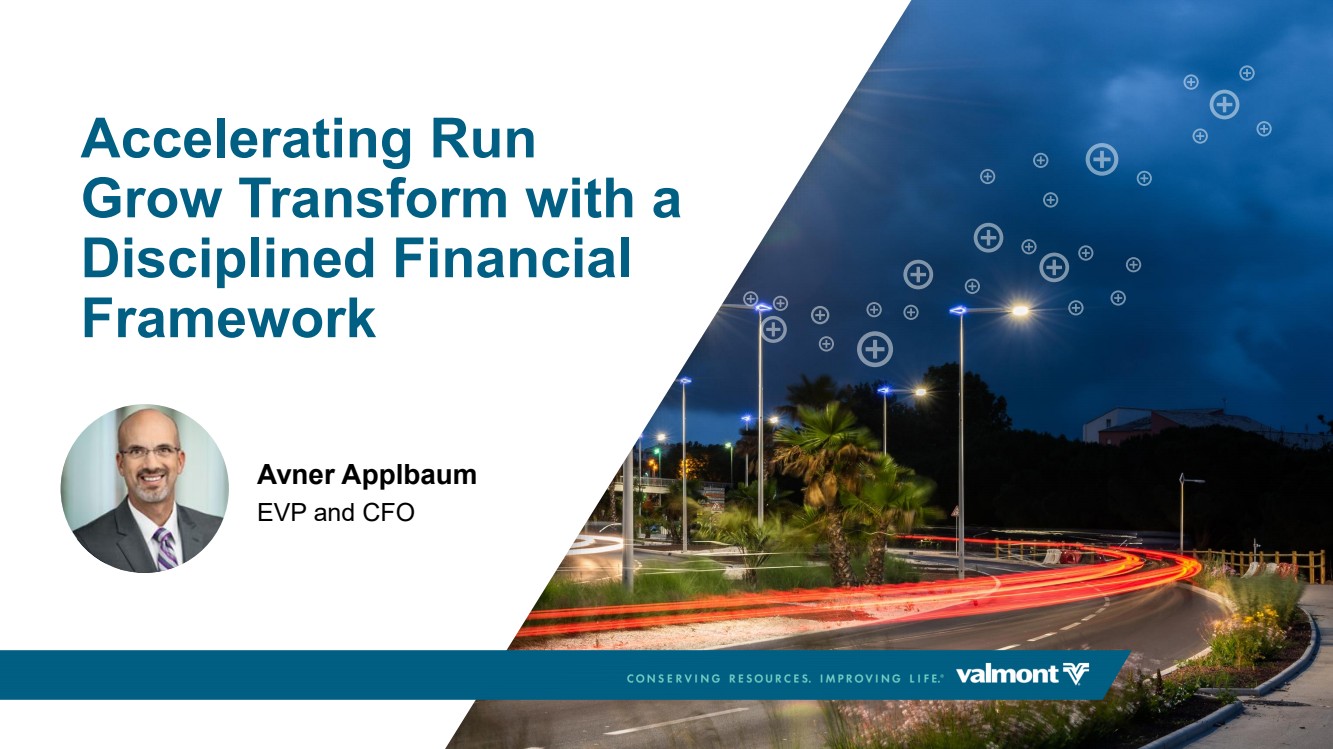 Accelerating Run Grow Transform with a Disciplined Financial Framework

Avner Applbaum
EVP and CFO

CONSERVING RESOURCES. IMPROVING LIFE.® valmont